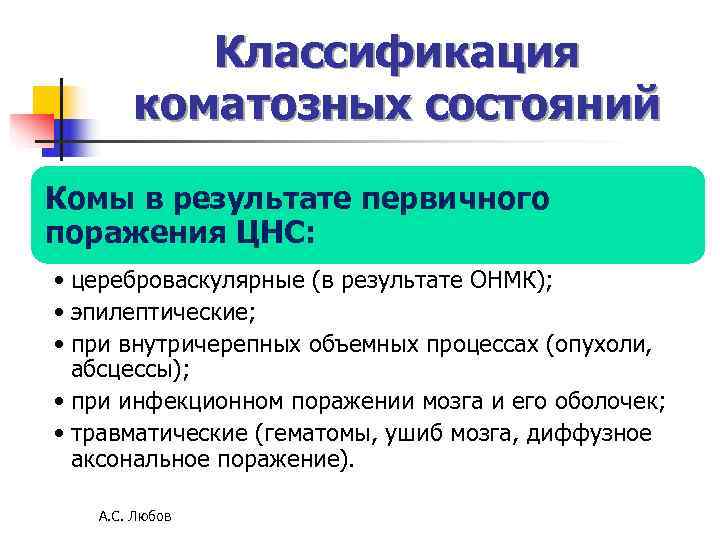 Классификация коматозных состояний

Комы в результате первичного поражения ЦНС:

• цереброваскулярные (в результате ОНМК);
• эпилептические;
• при внутричерепных объемных процессах (опухоли, абсцессы);
• при инфекционном поражении мозга и его оболочек;
• травматические (гематомы, ушиб мозга, диффузное аксональное поражение).

А.С. Любов